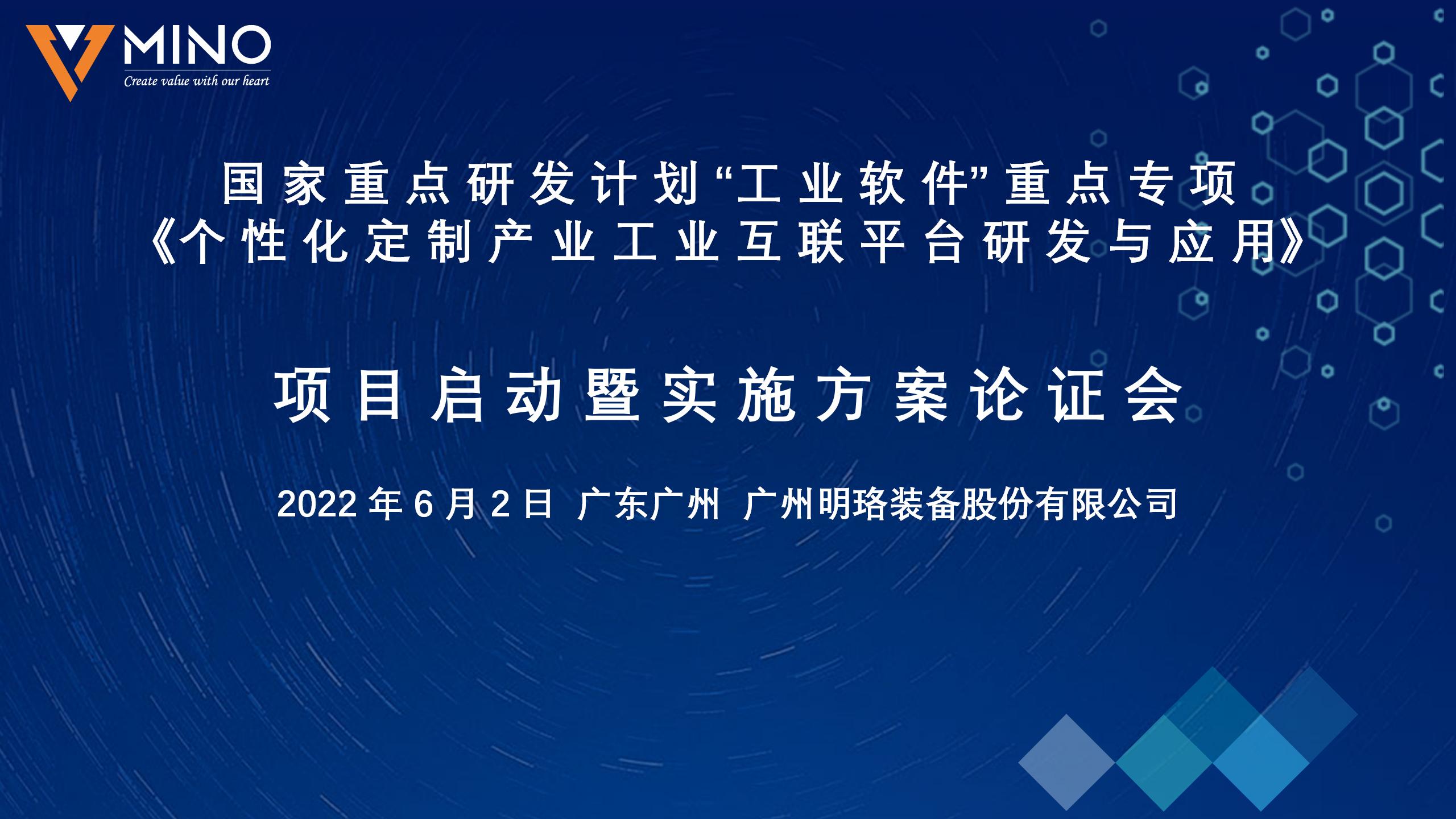 MINO
Create value with our heart

国家重点研发计划“工业软件”重点专项
《个性化定制产业工业互联平台研发与应用》

项目启动暨实施方案论证会

2022 年 6 月 2 日 广东广州 广州明珞装备股份有限公司